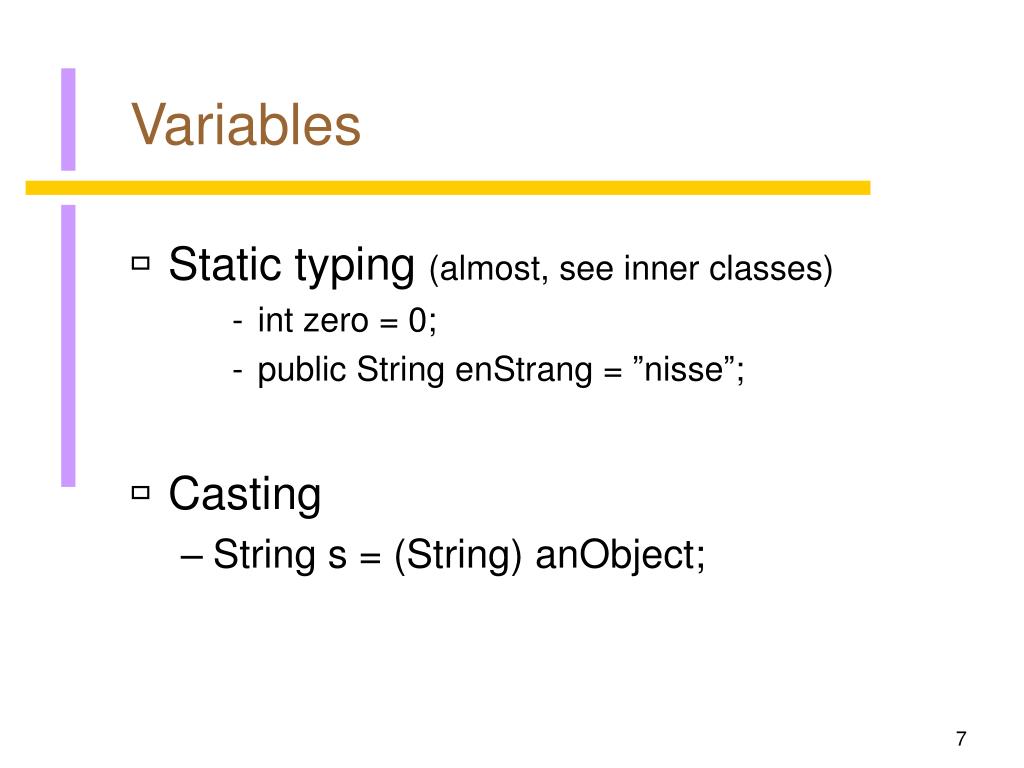 Variables

Static typing (almost, see inner classes)
- int zero = 0;
- public String enStrang = ”nisse”;

Casting
– String s = (String) anObject;

7